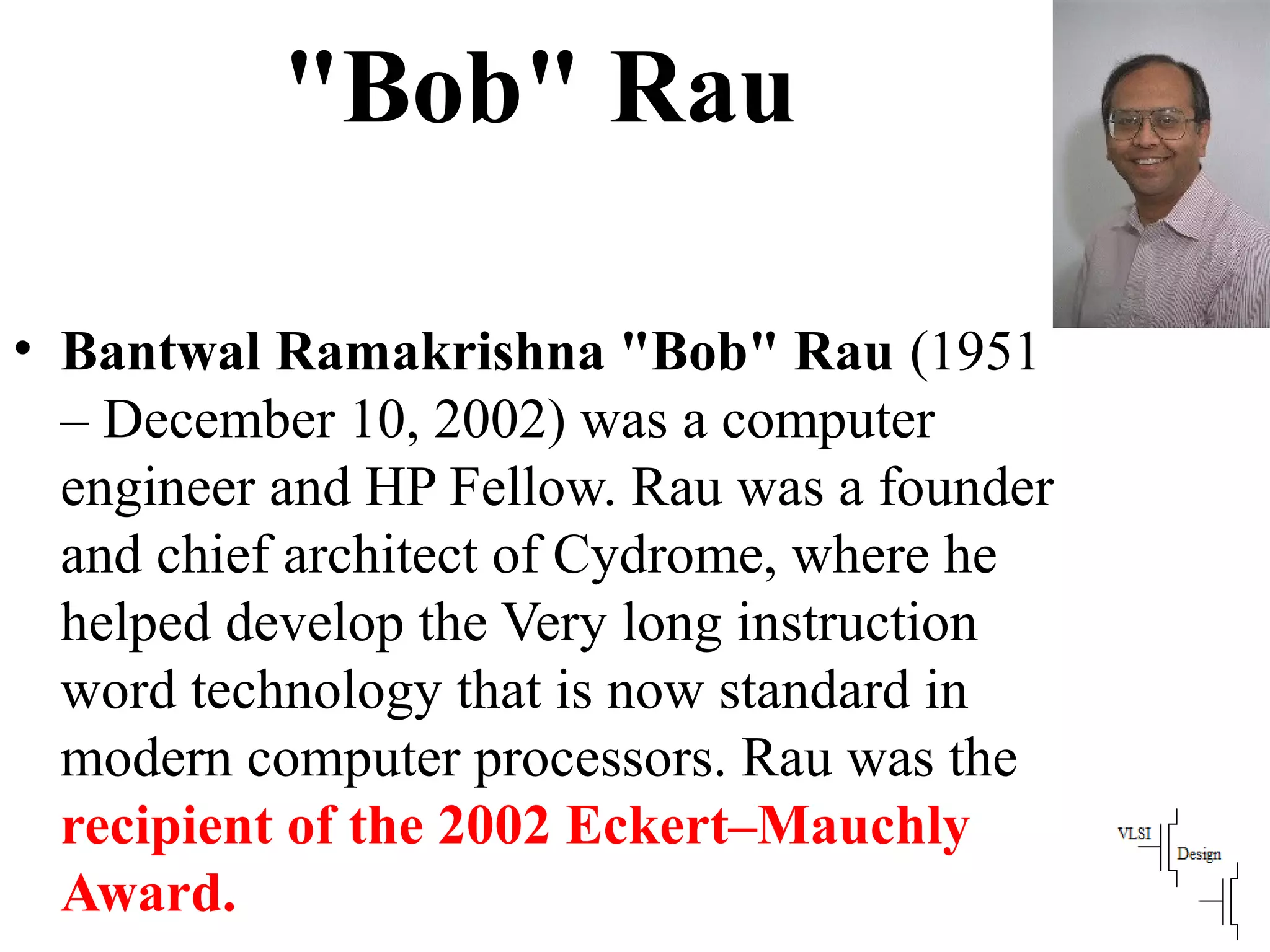 "Bob" Rau

• Bantwal Ramakrishna "Bob" Rau (1951 – December 10, 2002) was a computer engineer and HP Fellow. Rau was a founder and chief architect of Cydrome, where he helped develop the Very long instruction word technology that is now standard in modern computer processors. Rau was the recipient of the 2002 Eckert–Mauchly Award.

VLSI Design